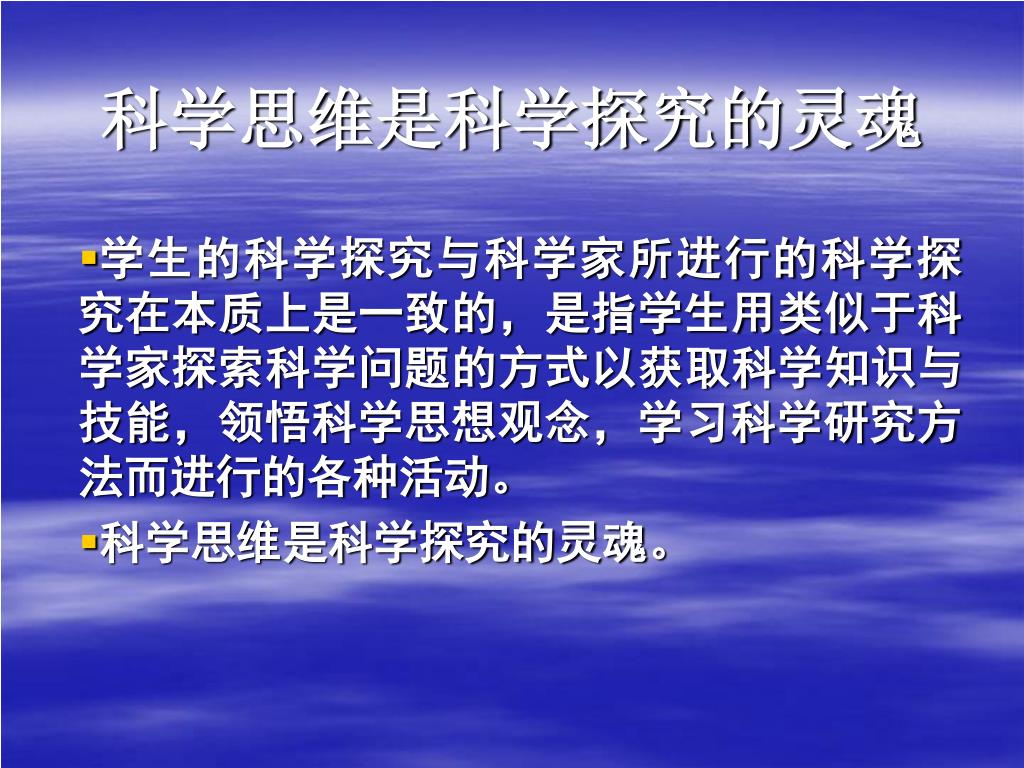 科学思维是科学探究的灵魂

▪学生的科学探究与科学家所进行的科学探究在本质上是一致的，是指学生用类似于科学家探索科学问题的方式以获取科学知识与技能，领悟科学思想观念，学习科学研究方法而进行的各种活动。

▪科学思维是科学探究的灵魂。